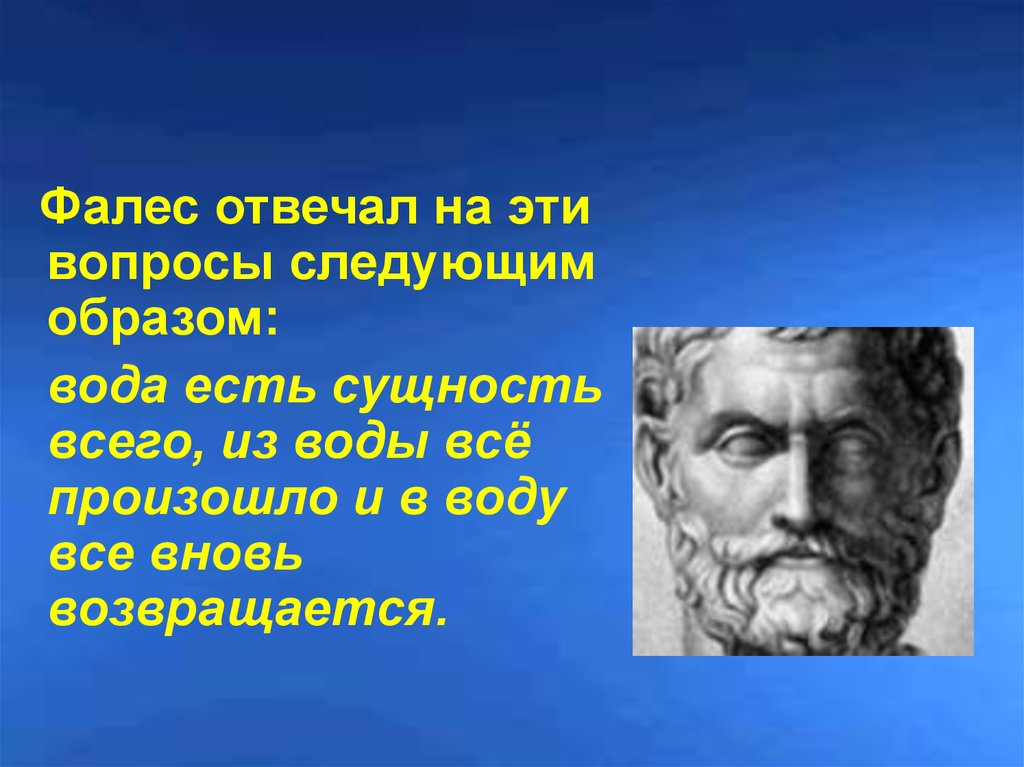 Фалес отвечал на эти вопросы следующим образом:

вода есть сущность всего, из воды всё произошло и в воду все вновь возвращается.